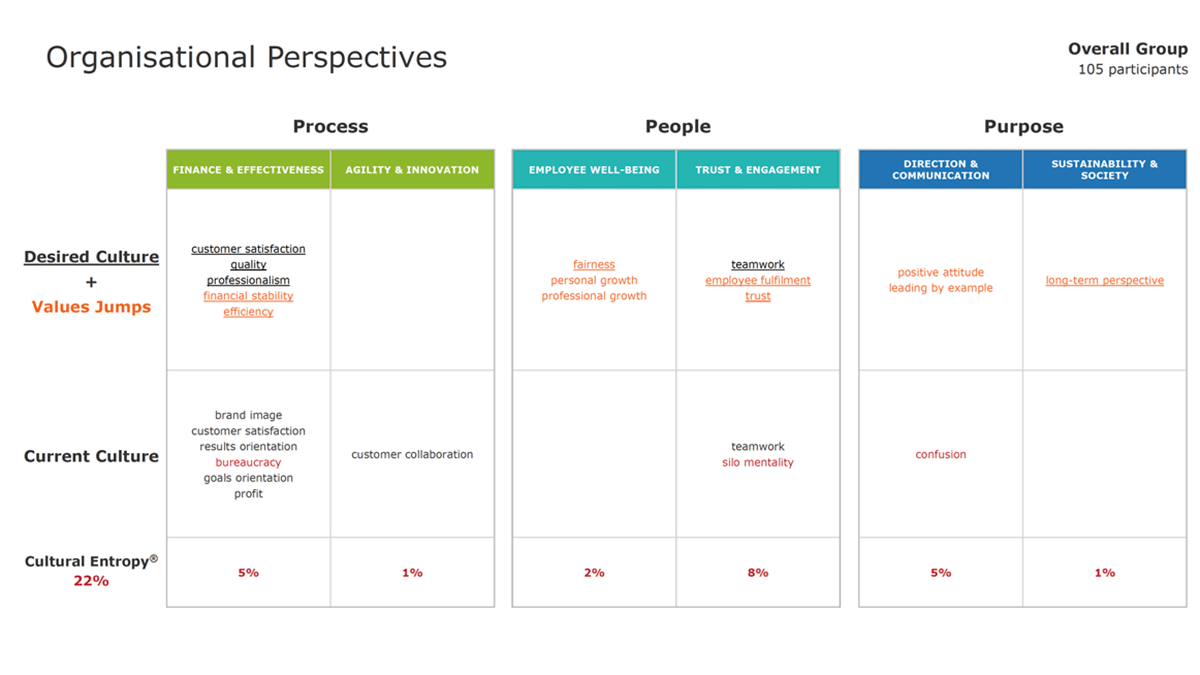 Organisational Perspectives

Overall Group
105 participants

| | Process | | People | | Purpose | |
|---|---|---|---|---|---|---|
| | FINANCE & EFFECTIVENESS | AGILITY & INNOVATION | EMPLOYEE WELL-BEING | TRUST & ENGAGEMENT | DIRECTION & COMMUNICATION | SUSTAINABILITY & SOCIETY |
| Desired Culture + Values Jumps | customer satisfaction quality professionalism financial stability efficiency | | fairness personal growth professional growth | teamwork employee fulfilment trust | positive attitude leading by example | long-term perspective |
| Current Culture | brand image customer satisfaction results orientation bureaucracy goals orientation profit | customer collaboration | | teamwork silo mentality | confusion | |
| Cultural Entropy® 22% | 5% | 1% | 2% | 8% | 5% | 1% |